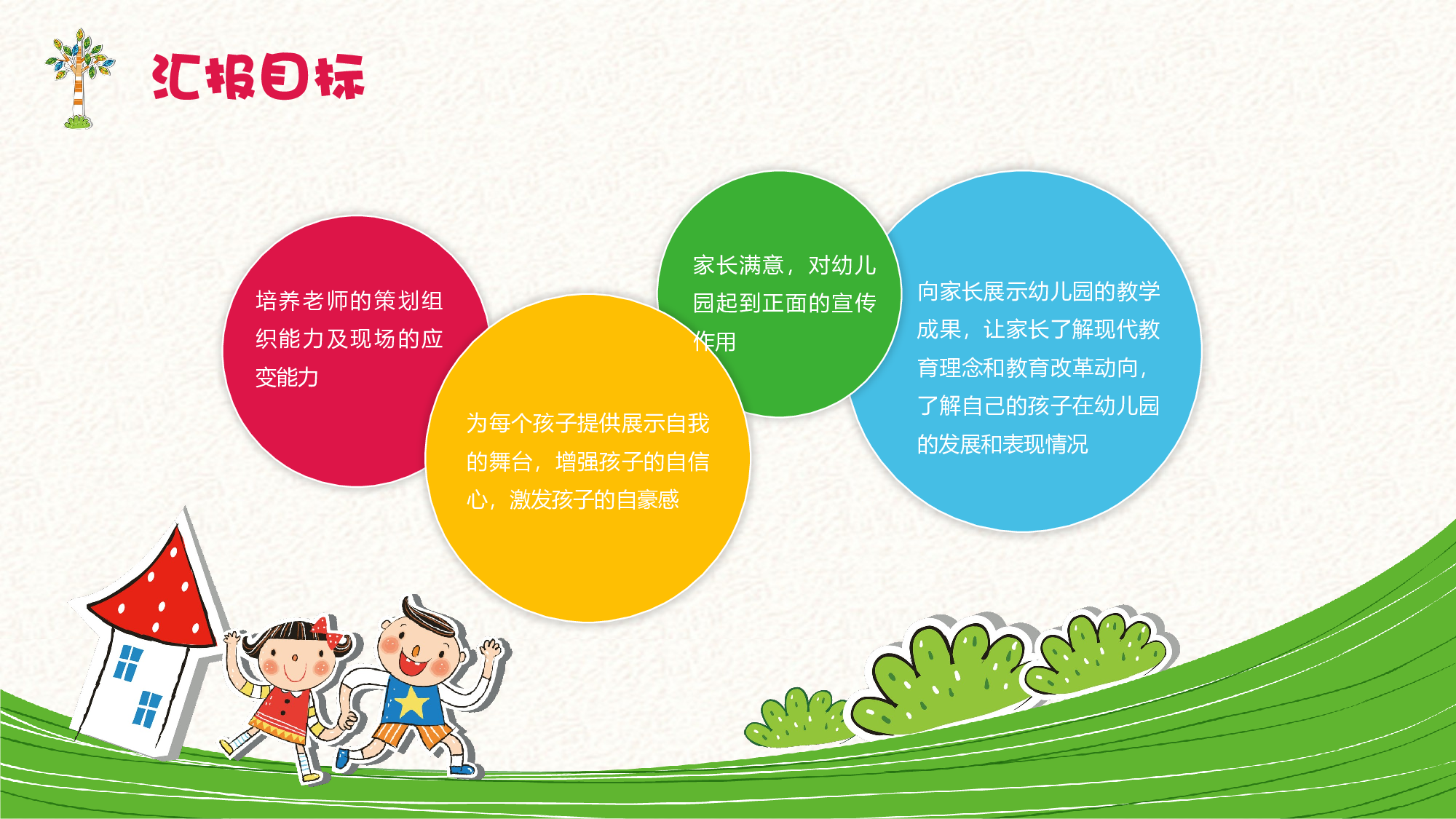 汇报目标

培养老师的策划组织能力及现场的应变能力

为每个孩子提供展示自我的舞台，增强孩子的自信心，激发孩子的自豪感

家长满意，对幼儿园起到正面的宣传作用

向家长展示幼儿园的教学成果，让家长了解现代教育理念和教育改革动向，了解自己的孩子在幼儿园的发展和表现情况